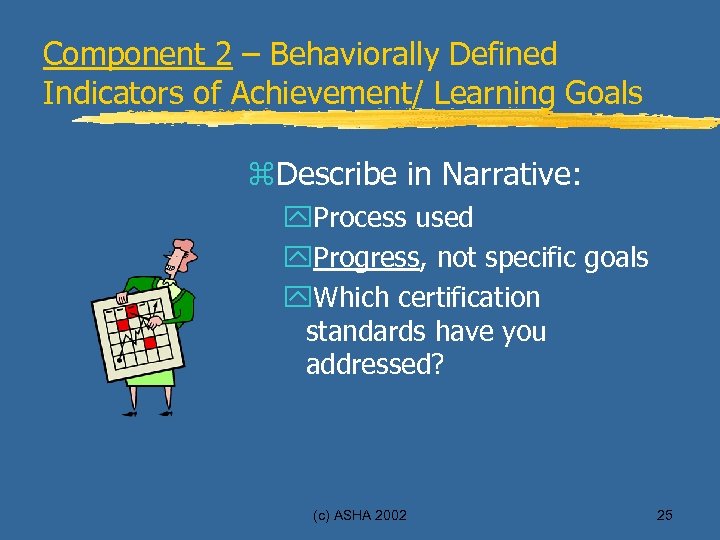 Component 2 – Behaviorally Defined Indicators of Achievement/ Learning Goals

Describe in Narrative:

Process used

Progress, not specific goals

Which certification standards have you addressed?

(c) ASHA 2002

25